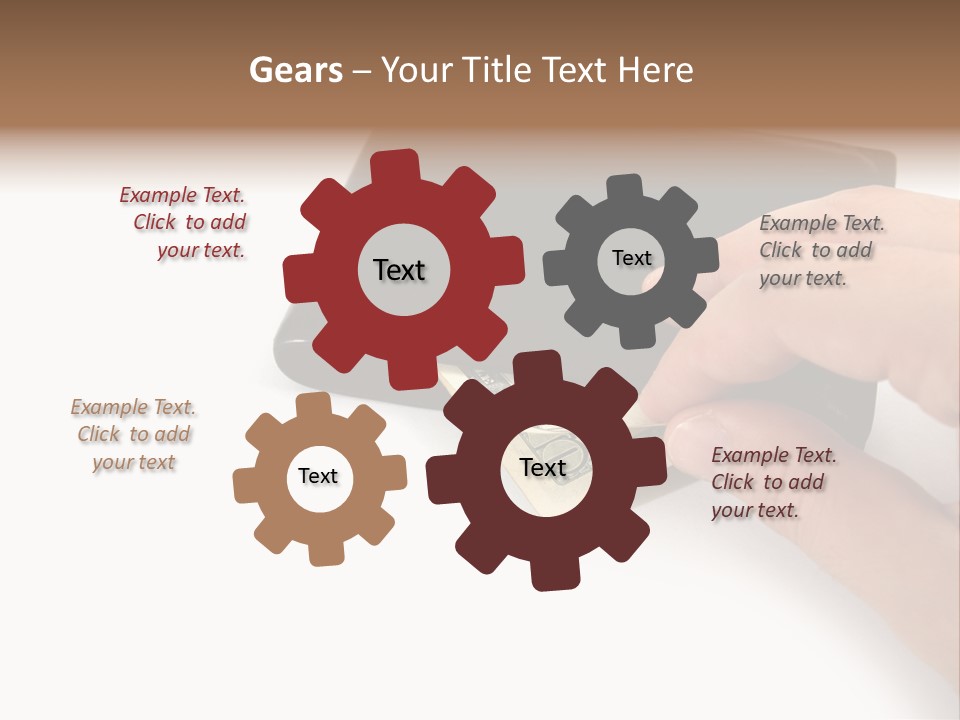 Gears – Your Title Text Here

Example Text. Click to add your text.

Text

Text

Example Text. Click to add your text.

Example Text. Click to add your text

Text

Text

Example Text. Click to add your text.